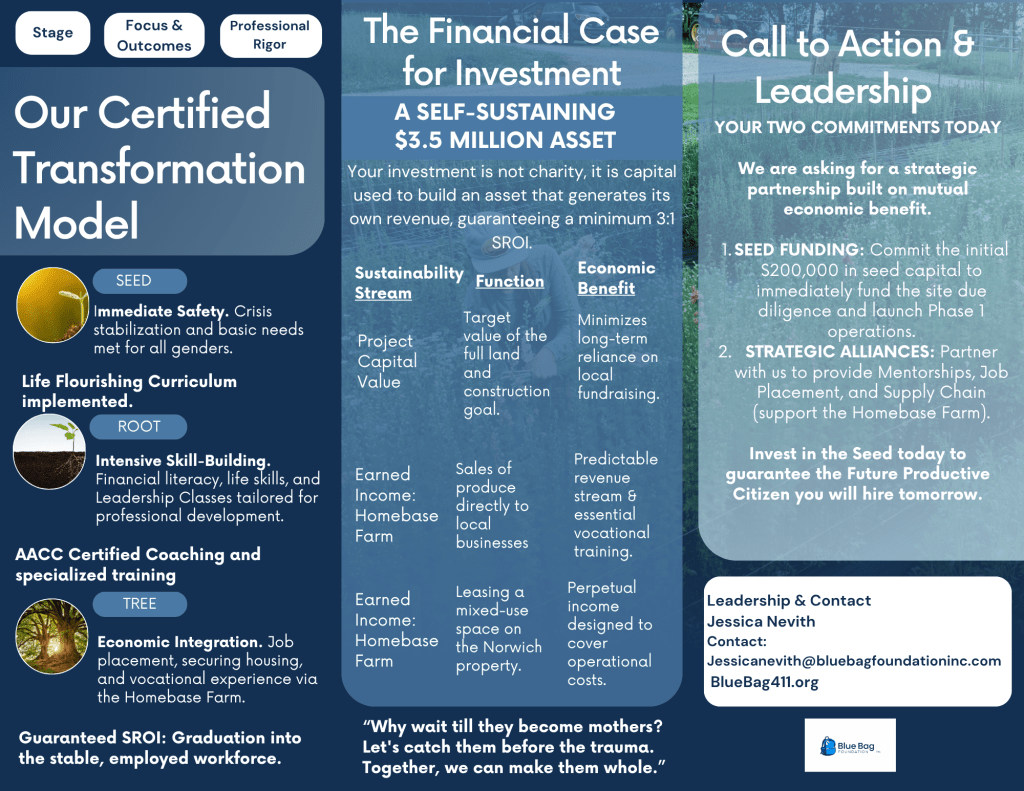 Stage

Focus & Outcomes

Professional Rigor

Our Certified Transformation Model

SEED

Immediate Safety. Crisis stabilization and basic needs met for all genders.

Life Flourishing Curriculum implemented.

ROOT

Intensive Skill-Building. Financial literacy, life skills, and Leadership Classes tailored for professional development.

AACC Certified Coaching and specialized training

TREE

Economic Integration. Job placement, securing housing, and vocational experience via the Homebase Farm.

Guaranteed SROI: Graduation into the stable, employed workforce.

The Financial Case for Investment

A SELF-SUSTAINING $3.5 MILLION ASSET

Your investment is not charity, it is capital used to build an asset that generates its own revenue, guaranteeing a minimum 3:1 SROI.

| Sustainability Stream | Function | Economic Benefit |
|---|---|---|
| Project Capital Value | Target value of the full land and construction goal. | Minimizes long-term reliance on local fundraising. |
| Earned Income: Homebase Farm | Sales of produce directly to local businesses | Predictable revenue stream & essential vocational training. |
| Earned Income: Homebase Farm | Leasing a mixed-use space on the Norwich property. | Perpetual income designed to cover operational costs. |

“Why wait till they become mothers? Let's catch them before the trauma. Together, we can make them whole.”

Call to Action & Leadership

YOUR TWO COMMITMENTS TODAY

We are asking for a strategic partnership built on mutual economic benefit.

1. SEED FUNDING: Commit the initial $200,000 in seed capital to immediately fund the site due diligence and launch Phase 1 operations.
2. STRATEGIC ALLIANCES: Partner with us to provide Mentorships, Job Placement, and Supply Chain (support the Homebase Farm).

Invest in the Seed today to guarantee the Future Productive Citizen you will hire tomorrow.

Leadership & Contact
Jessica Nevith
Contact:
Jessicanevith@bluebagfoundationinc.com
BlueBag411.org

Blue Bag FOUNDATION